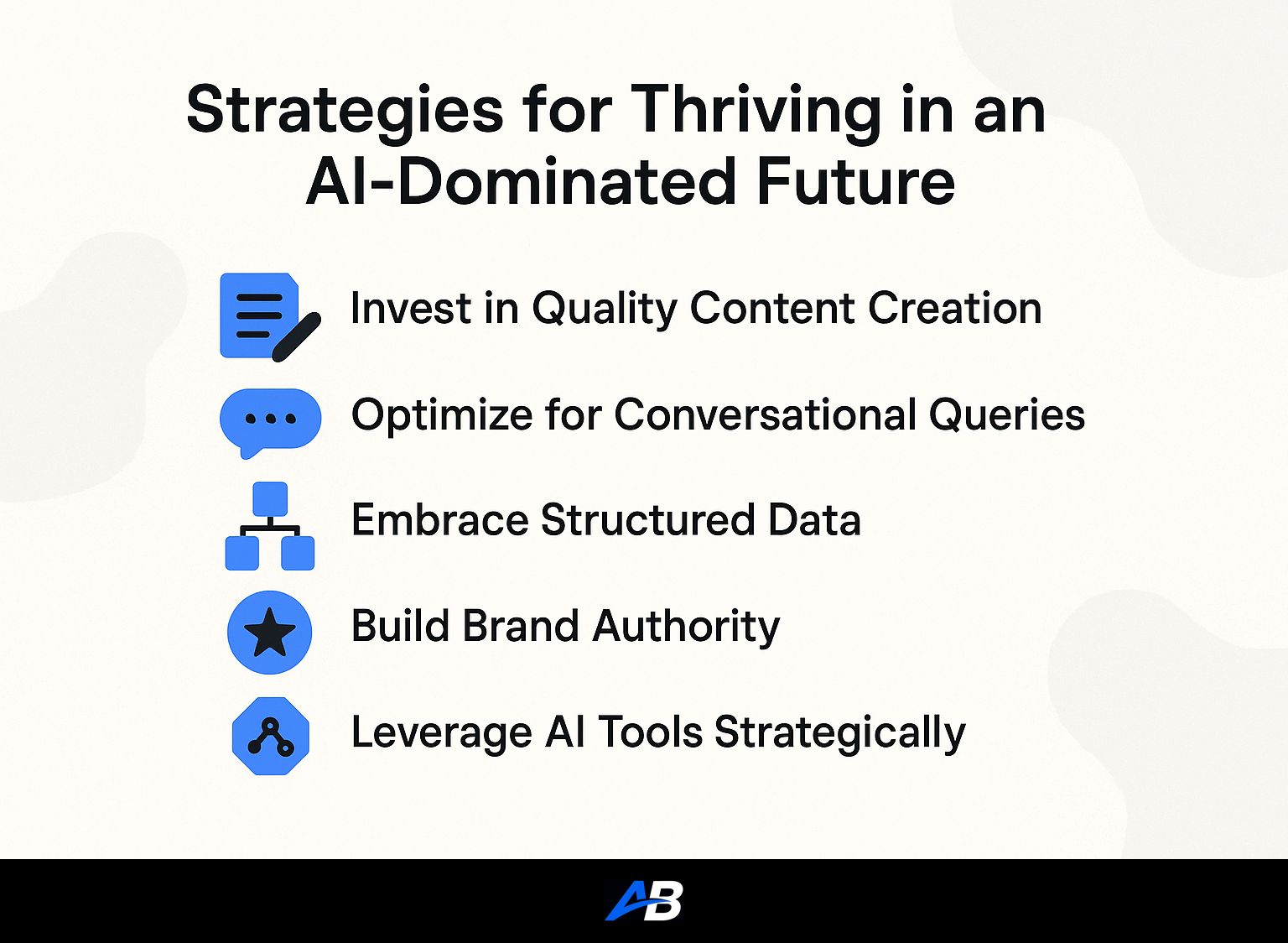 Strategies for Thriving in an AI-Dominated Future

Invest in Quality Content Creation

Optimize for Conversational Queries

Embrace Structured Data

Build Brand Authority

Leverage AI Tools Strategically

AB